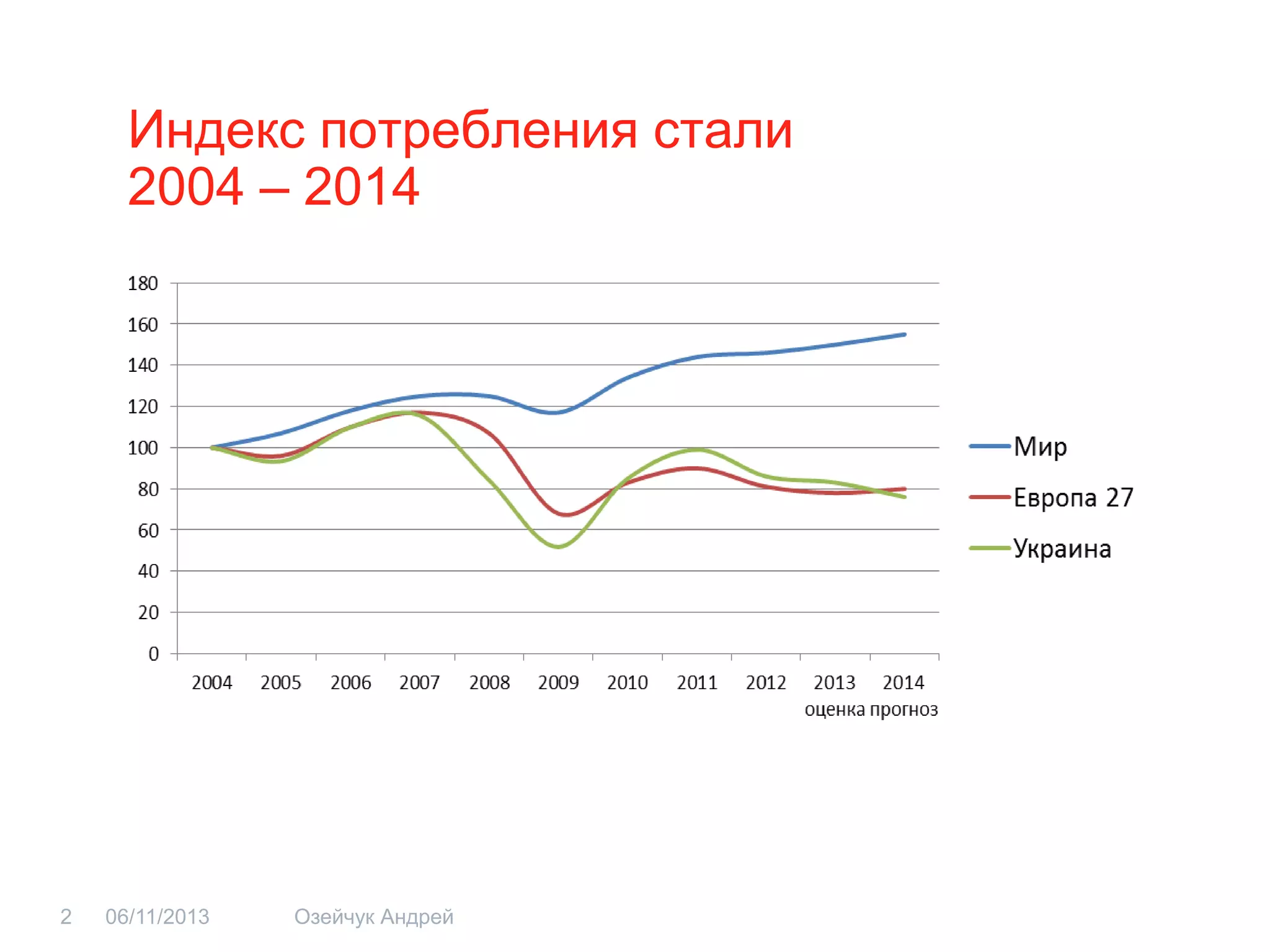 Индекс потребления стали
2004 – 2014

180
160
140
120
100
80
60
40
20
0

2004 2005 2006 2007 2008 2009 2010 2011 2012 2013 2014
оценка прогноз

Мир
Европа 27
Украина

2 06/11/2013 Озейчук Андрей